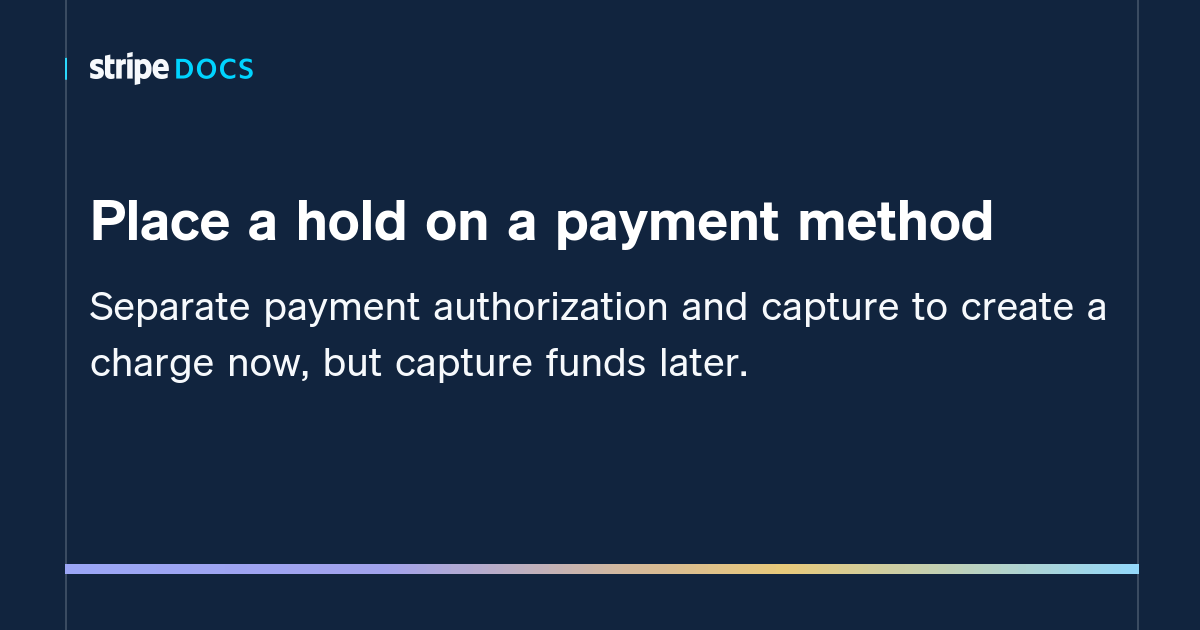 stripe DOCS

Place a hold on a payment method

Separate payment authorization and capture to create a charge now, but capture funds later.